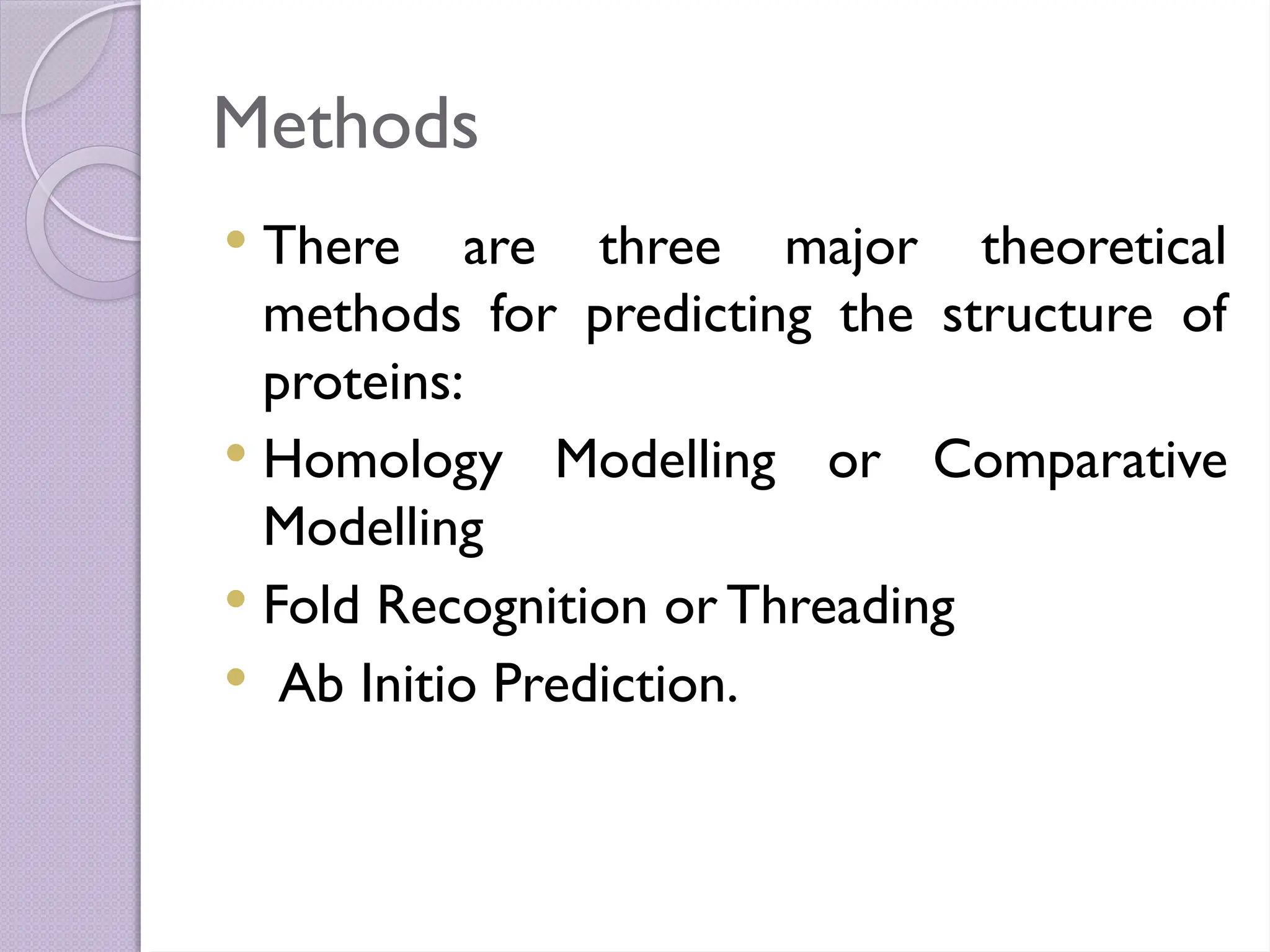 Methods

• There are three major theoretical methods for predicting the structure of proteins:
• Homology Modelling or Comparative Modelling
• Fold Recognition or Threading
• Ab Initio Prediction.